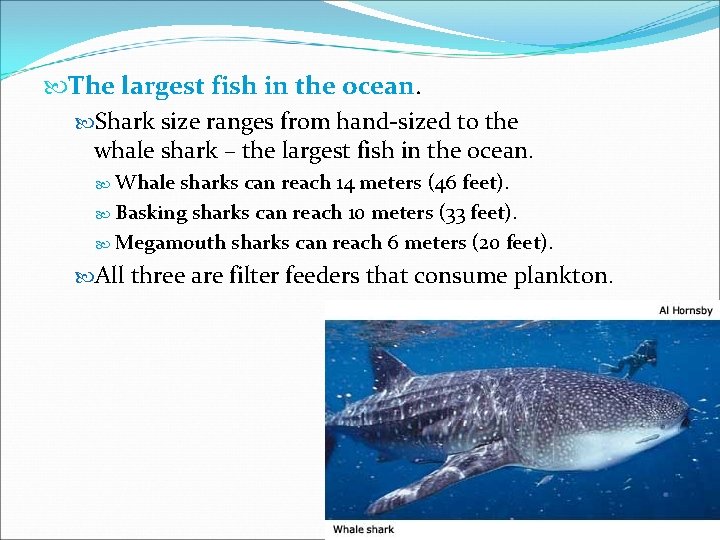 The largest fish in the ocean.

Shark size ranges from hand-sized to the whale shark – the largest fish in the ocean.

Whale sharks can reach 14 meters (46 feet).

Basking sharks can reach 10 meters (33 feet).

Megamouth sharks can reach 6 meters (20 feet).

All three are filter feeders that consume plankton.

Al Hornsby

Whale shark